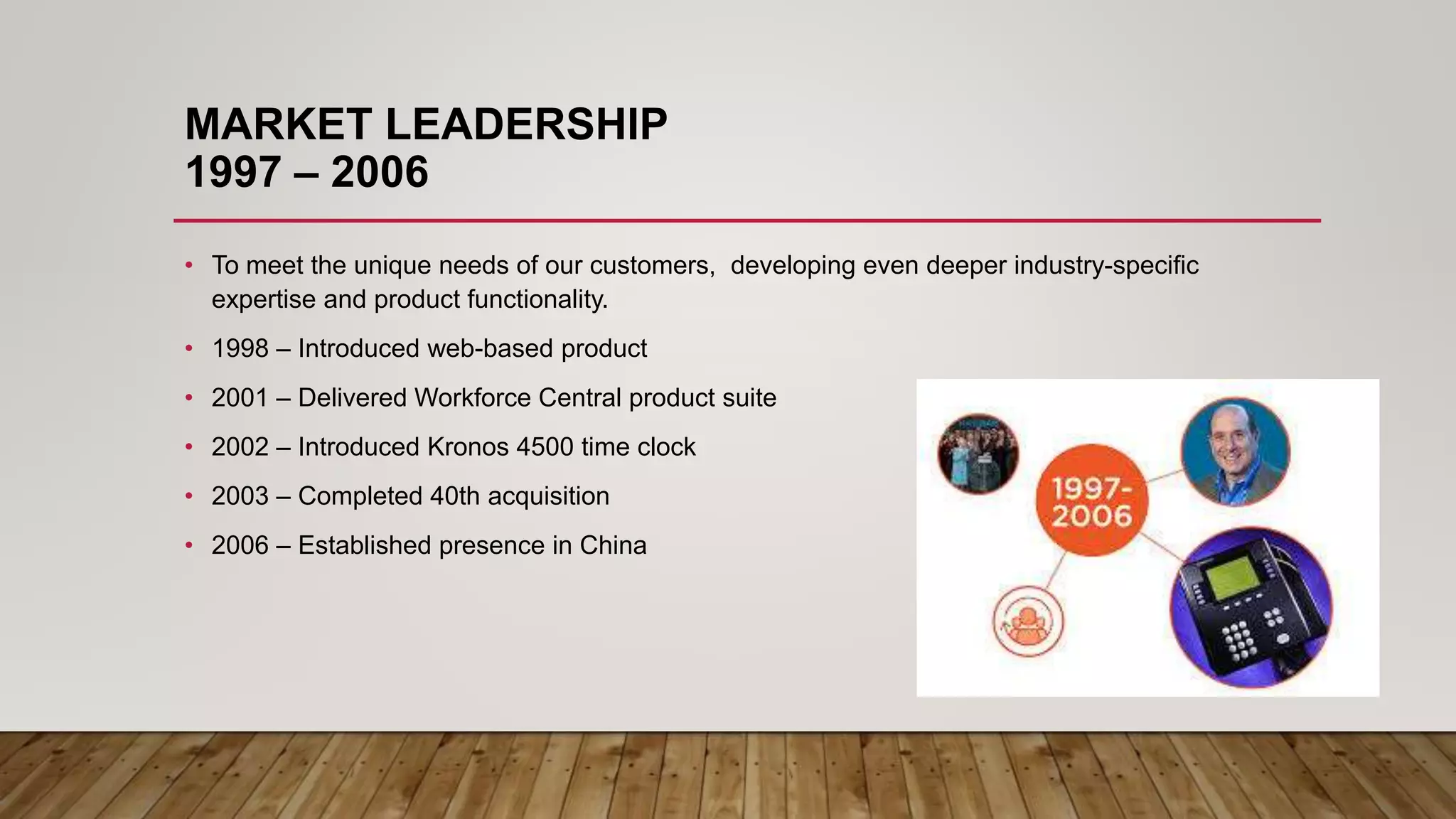 MARKET LEADERSHIP
1997 – 2006

• To meet the unique needs of our customers, developing even deeper industry-specific expertise and product functionality.
• 1998 – Introduced web-based product
• 2001 – Delivered Workforce Central product suite
• 2002 – Introduced Kronos 4500 time clock
• 2003 – Completed 40th acquisition
• 2006 – Established presence in China

1997-
2006